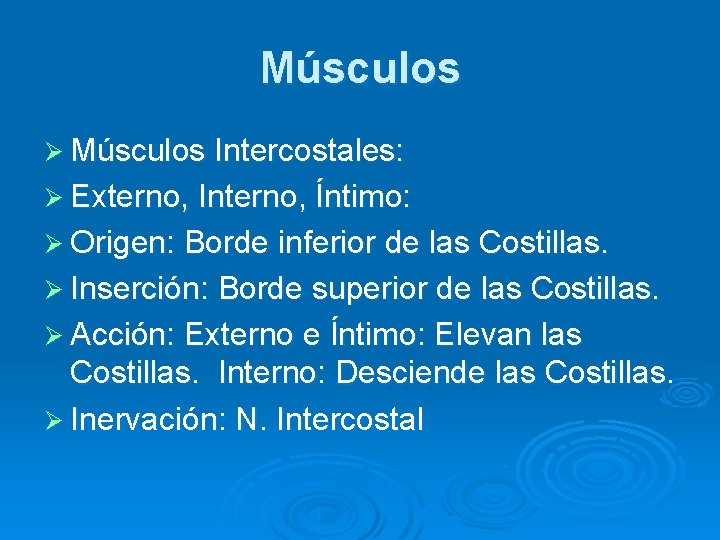 Músculos

➢ Músculos Intercostales:
➢ Externo, Interno, Íntimo:
➢ Origen: Borde inferior de las Costillas.
➢ Inserción: Borde superior de las Costillas.
➢ Acción: Externo e Íntimo: Elevan las Costillas. Interno: Desciende las Costillas.
➢ Inervación: N. Intercostal